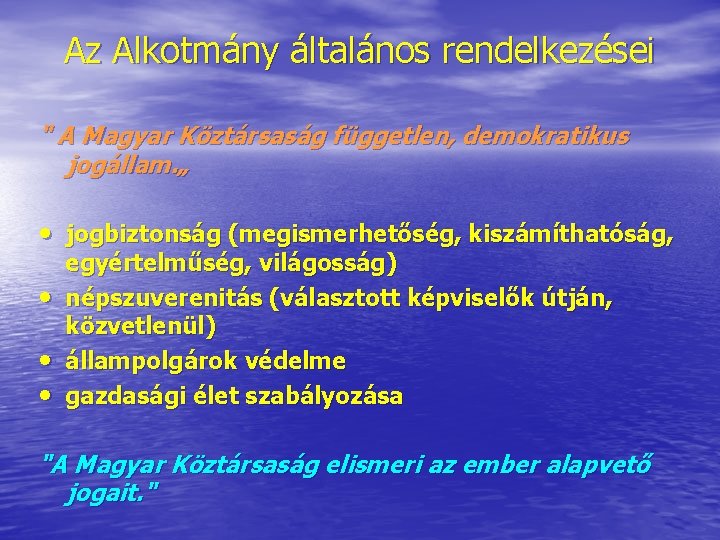 Az Alkotmány általános rendelkezései

" A Magyar Köztársaság független, demokratikus jogállam.„

• jogbiztonság (megismerhetőség, kiszámíthatóság, egyértelműség, világosság)
• népszuverenitás (választott képviselők útján, közvetlenül)
• állampolgárok védelme
• gazdasági élet szabályozása

"A Magyar Köztársaság elismeri az ember alapvető jogait."